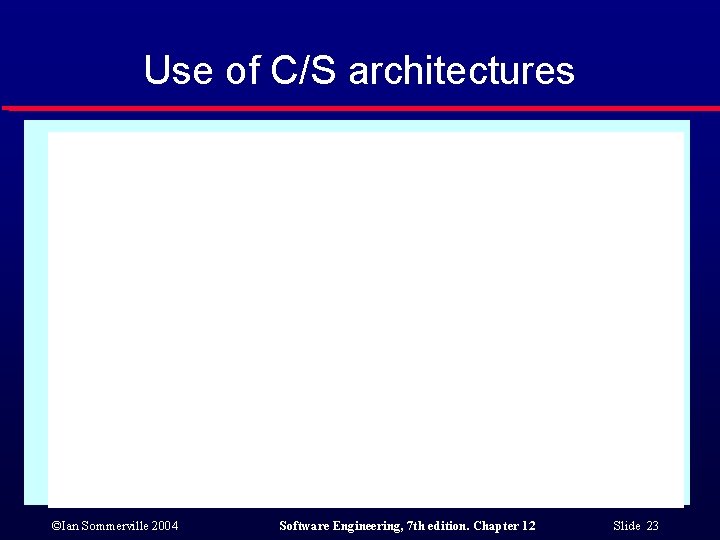 Use of C/S architectures

©Ian Sommerville 2004

Software Engineering, 7th edition. Chapter 12

Slide 23